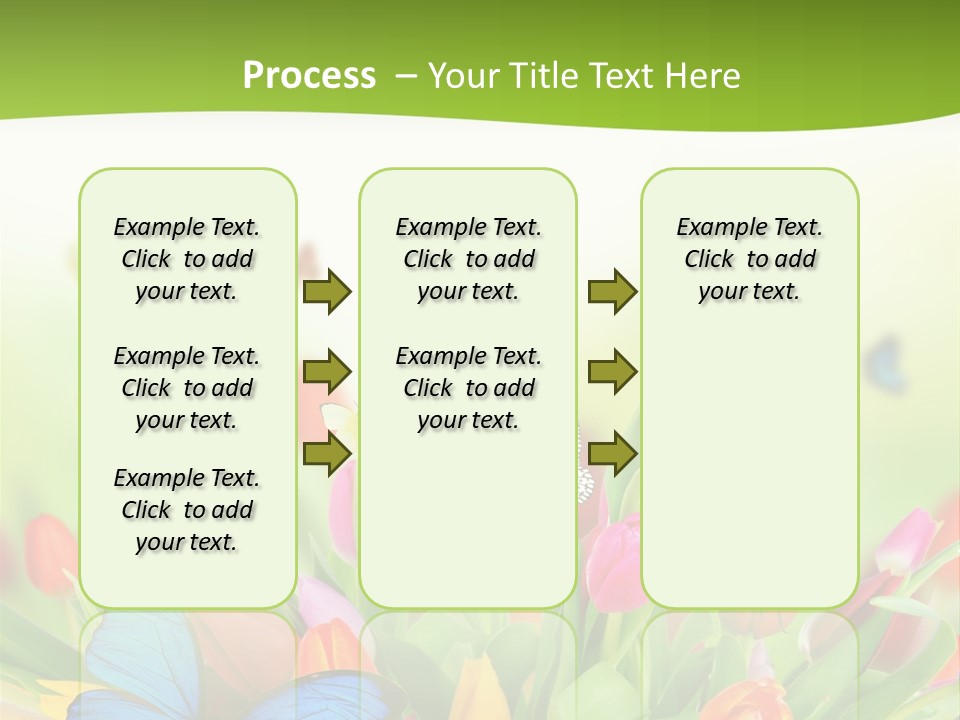 Process – Your Title Text Here

Example Text. Click to add your text.

Example Text. Click to add your text.

Example Text. Click to add your text.

Example Text. Click to add your text.

Example Text. Click to add your text.

Example Text. Click to add your text.